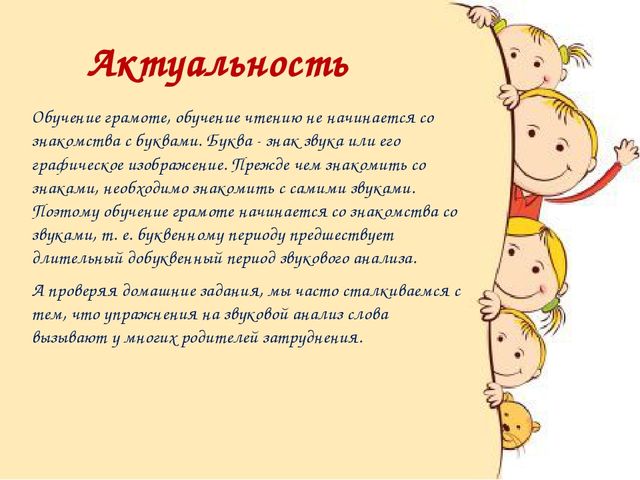 Актуальность

Обучение грамоте, обучение чтению не начинается со знакомства с буквами. Буква - знак звука или его графическое изображение. Прежде чем знакомить со знаками, необходимо знакомить с самими звуками. Поэтому обучение грамоте начинается со знакомства со звуками, т. е. буквенному периоду предшествует длительный добуквенный период звукового анализа.

А проверяя домашние задания, мы часто сталкиваемся с тем, что упражнения на звуковой анализ слова вызывают у многих родителей затруднения.